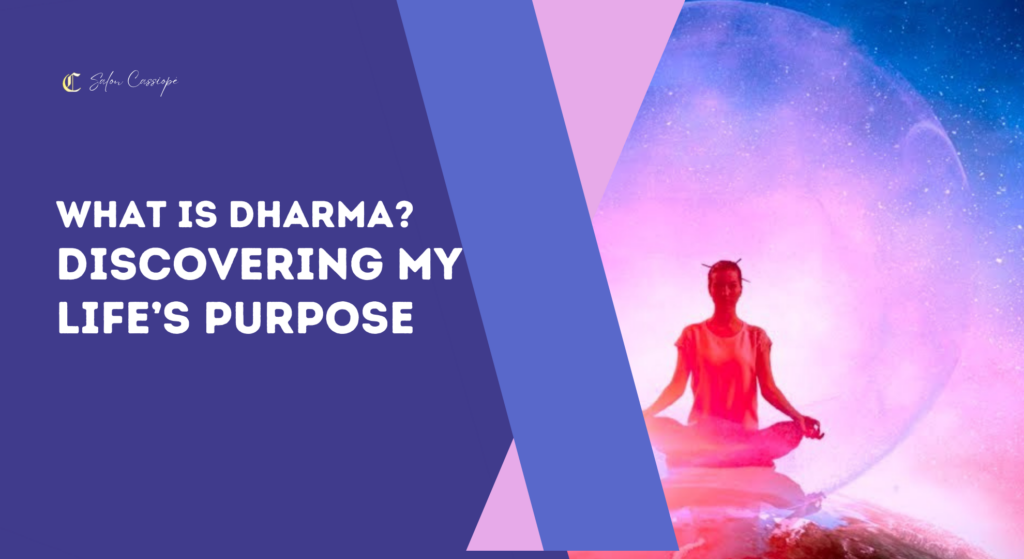 C Salon Cassiope

WHAT IS DHARMA?
DISCOVERING MY LIFE'S PURPOSE